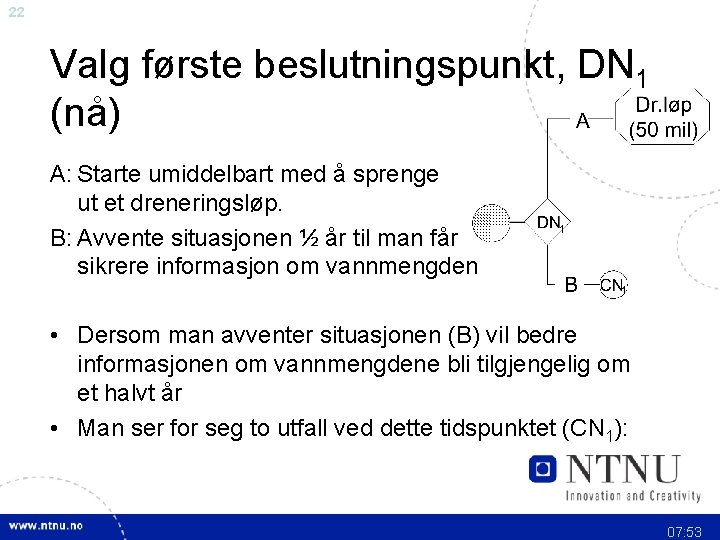 22

Valg første beslutningspunkt, $DN_1$ (nå)

A: Starte umiddelbart med å sprenge ut et dreneringsløp.
B: Avvente situasjonen ½ år til man får sikrere informasjon om vannmengden

A
Dr.løp (50 mil)
$DN_1$
B
$CN_1$

• Dersom man avventer situasjonen (B) vil bedre informasjonen om vannmengdene bli tilgjengelig om et halvt år
• Man ser for seg to utfall ved dette tidspunktet ($CN_1$):

NTNU
Innovation and Creativity

www.ntnu.no
07:53